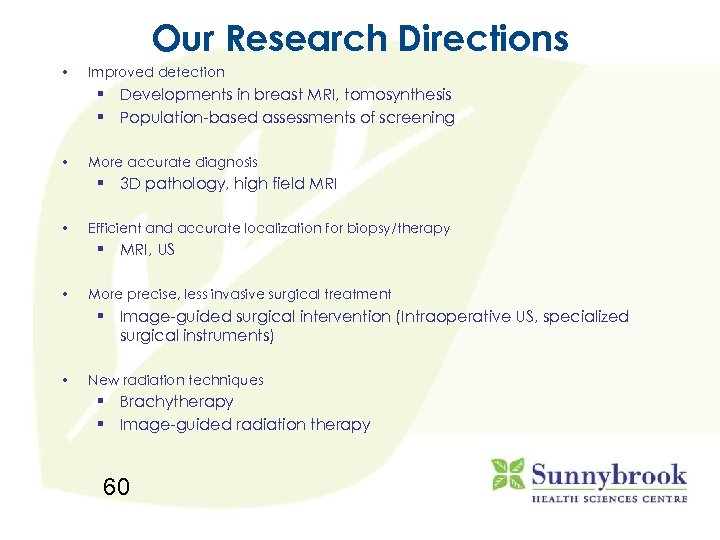 Our Research Directions

• Improved detection
▪ Developments in breast MRI, tomosynthesis
▪ Population-based assessments of screening

• More accurate diagnosis
▪ 3D pathology, high field MRI

• Efficient and accurate localization for biopsy/therapy
▪ MRI, US

• More precise, less invasive surgical treatment
▪ Image-guided surgical intervention (Intraoperative US, specialized surgical instruments)

• New radiation techniques
▪ Brachytherapy
▪ Image-guided radiation therapy

60

Sunnybrook
HEALTH SCIENCES CENTRE